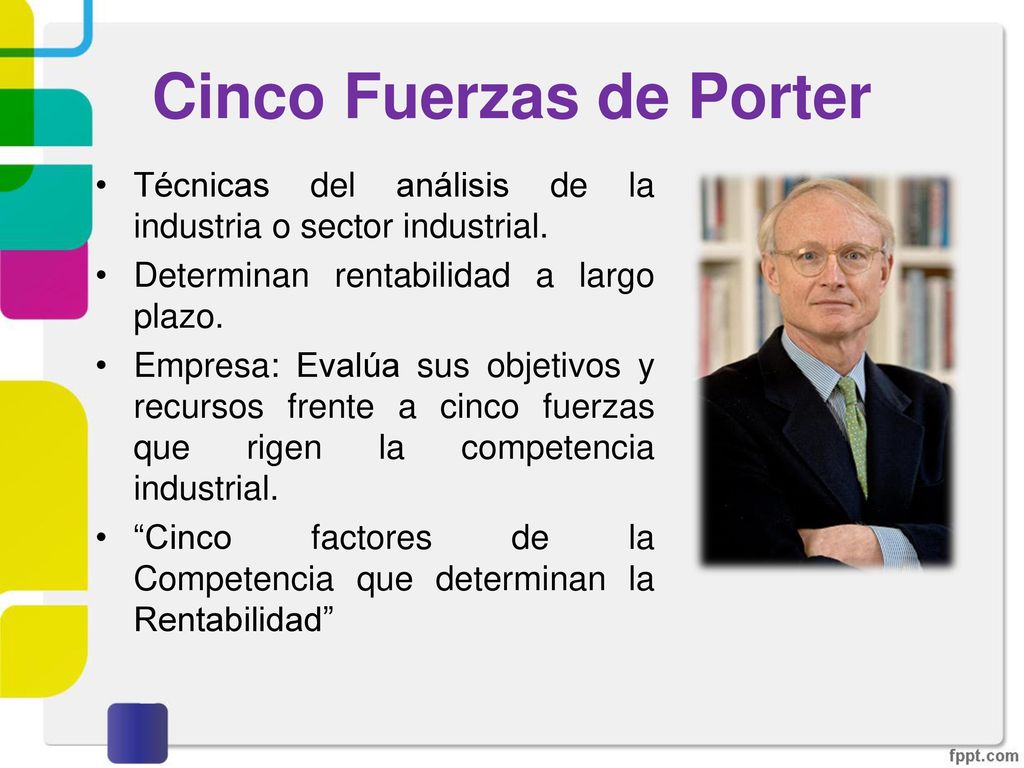 Cinco Fuerzas de Porter

• Técnicas del análisis de la industria o sector industrial.
• Determinan rentabilidad a largo plazo.
• Empresa: Evalúa sus objetivos y recursos frente a cinco fuerzas que rigen la competencia industrial.
• “Cinco factores de la Competencia que determinan la Rentabilidad”

fppt.com